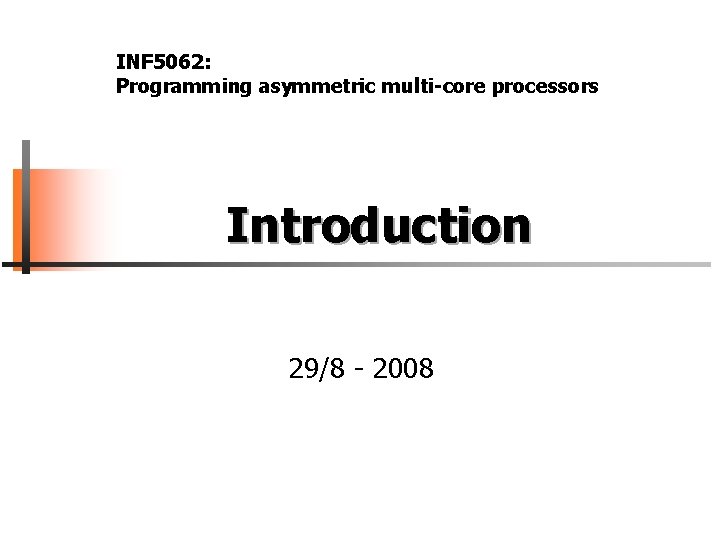 INF5062:
Programming asymmetric multi-core processors

Introduction

29/8 - 2008